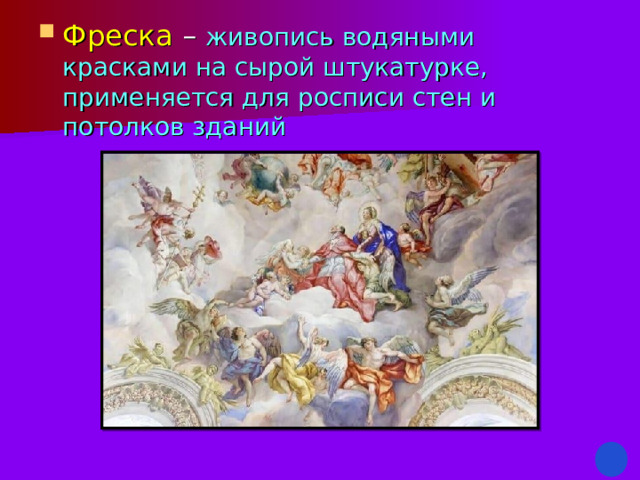 Фреска – живопись водяными красками на сырой штукатурке, применяется для росписи стен и потолков зданий